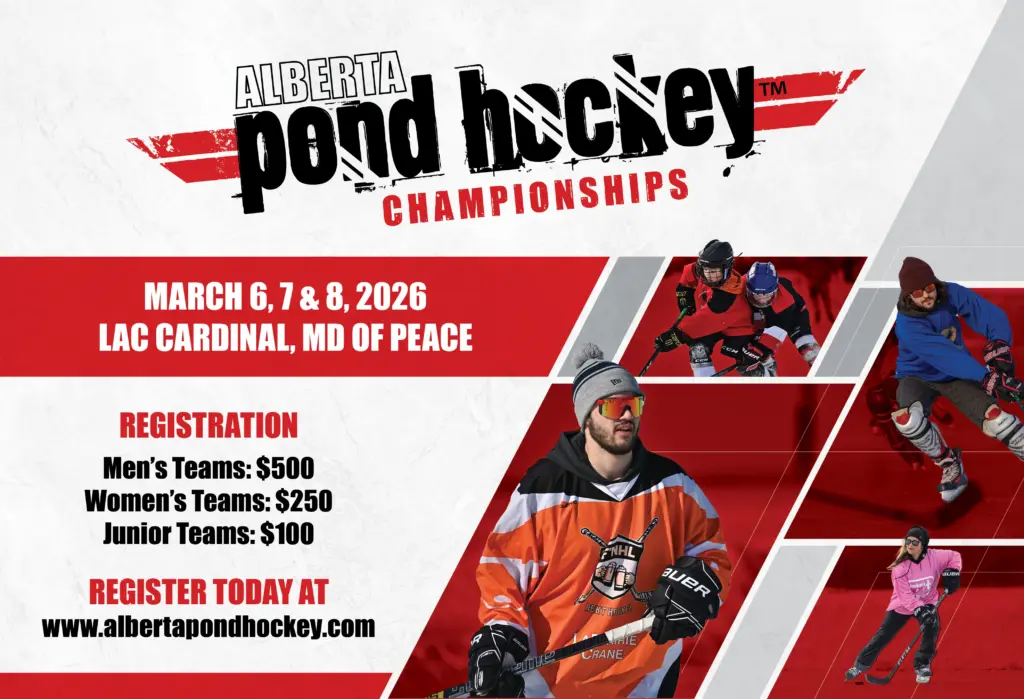 ALBERTA
pond hockey™
CHAMPIONSHIPS

MARCH 6, 7 & 8, 2026
LAC CARDINAL, MD OF PEACE

REGISTRATION
Men's Teams: $500
Women's Teams: $250
Junior Teams: $100

REGISTER TODAY AT
www.albertapondhockey.com

FNHL
BAUER
CRANE